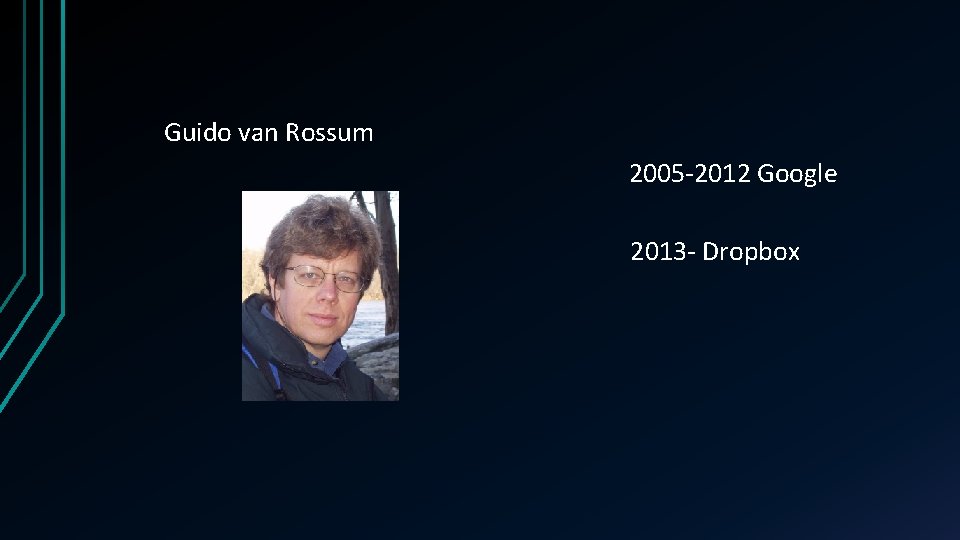 Guido van Rossum

2005-2012 Google

2013- Dropbox